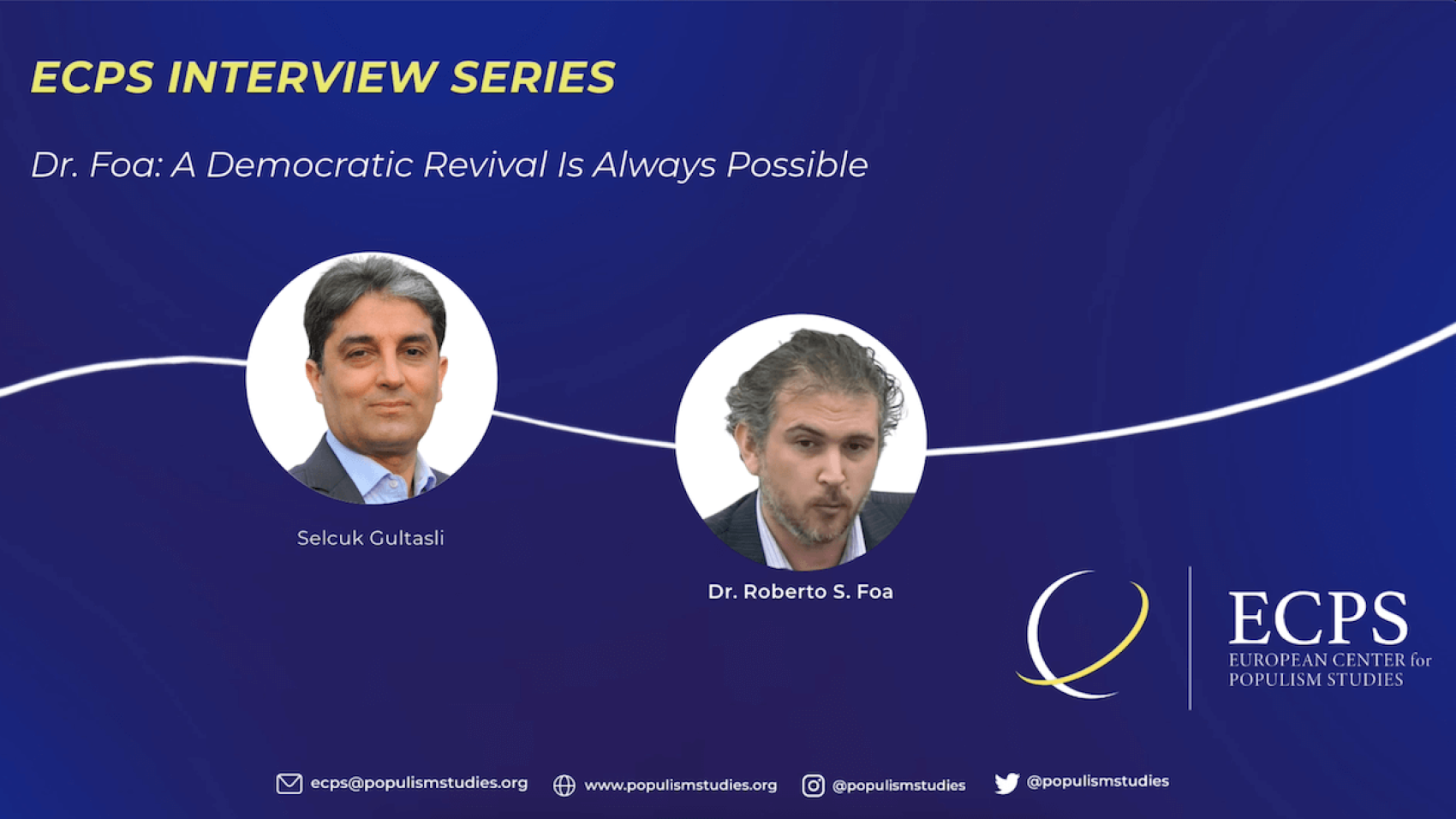 ECPS INTERVIEW SERIES

Dr. Foa: A Democratic Revival Is Always Possible

Selcuk Gultasli

Dr. Roberto S. Foa

ECPS
EUROPEAN CENTER for POPULISM STUDIES

ecps@populismstudies.org www.populismstudies.org @populismstudies @populismstudies